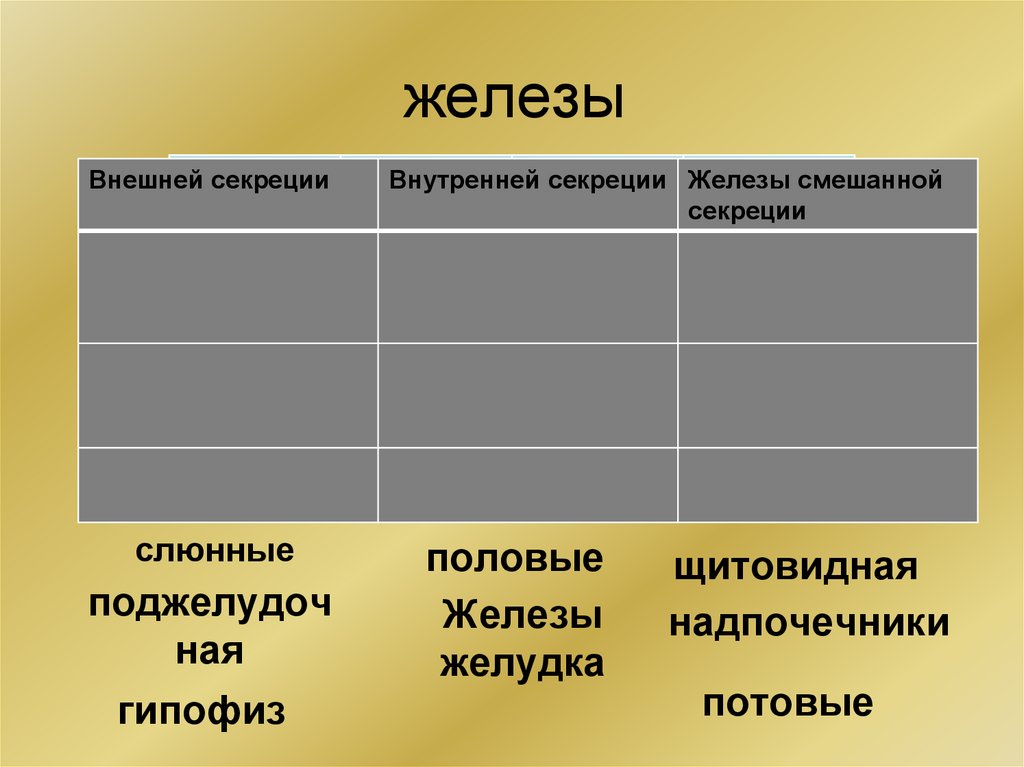 железы

| Внешней секреции | Внутренней секреции | Железы смешанной секреции |
|---|---|---|
| | | |
| | | |
| | | |

слюнные

поджелудочная

гипофиз

половые

Железы желудка

щитовидная

надпочечники

потовые